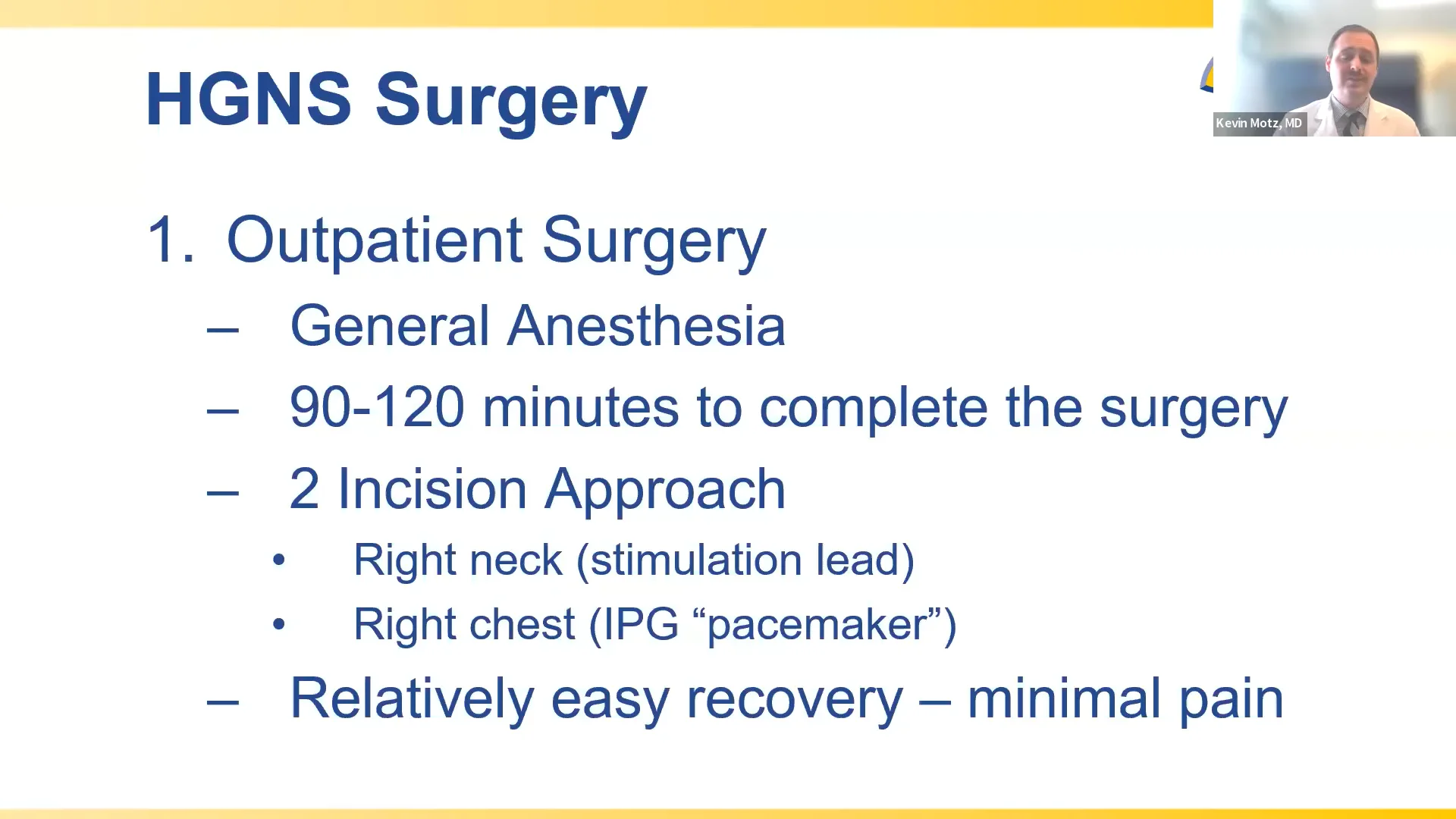 HGNS Surgery

Kevin Motz, MD

1. Outpatient Surgery
– General Anesthesia
– 90-120 minutes to complete the surgery
– 2 Incision Approach
• Right neck (stimulation lead)
• Right chest (IPG “pacemaker”)
– Relatively easy recovery – minimal pain